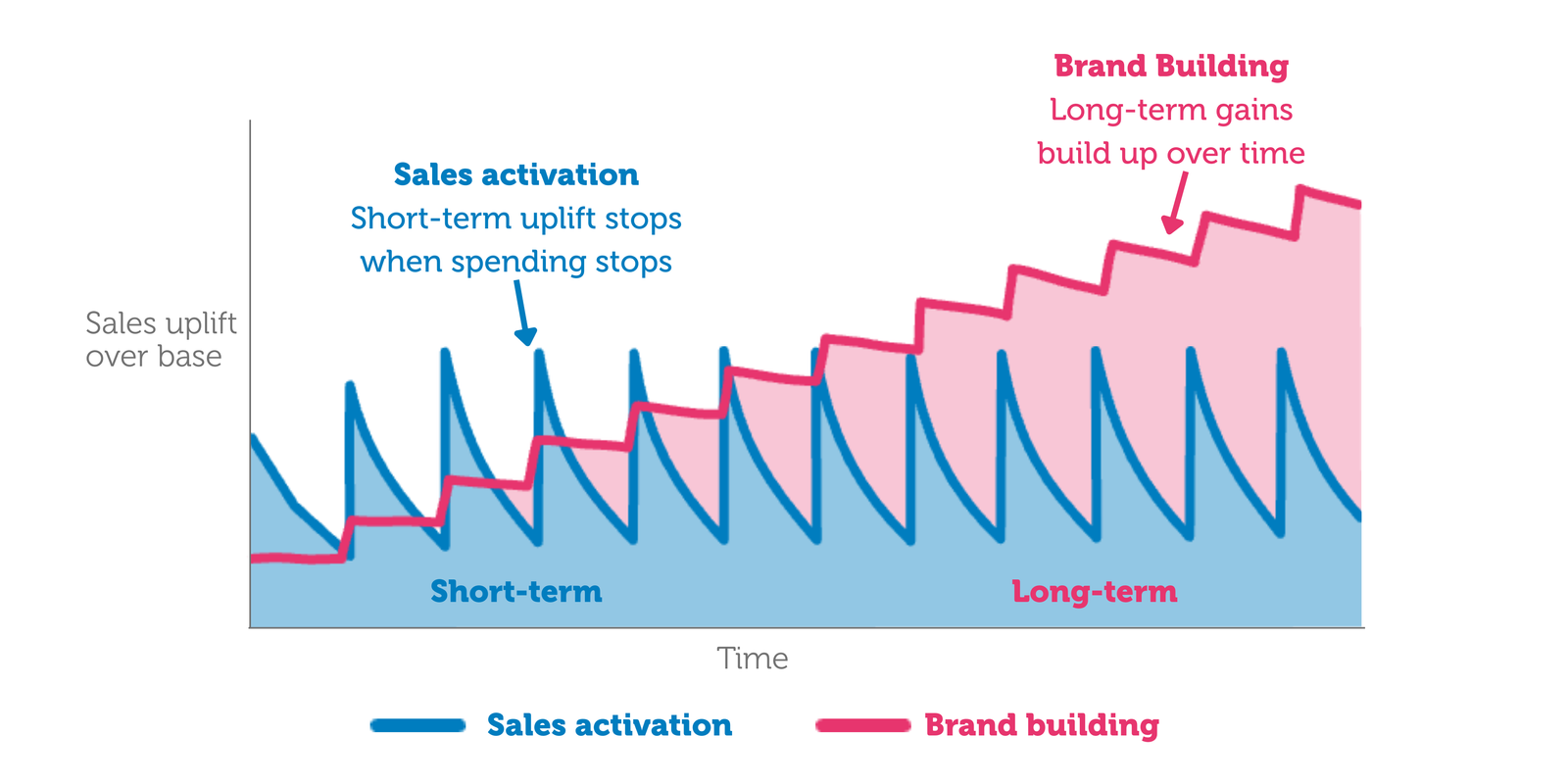 Brand Building
Long-term gains build up over time

Sales activation
Short-term uplift stops when spending stops

Sales uplift over base

Short-term

Long-term

Time

Sales activation

Brand building